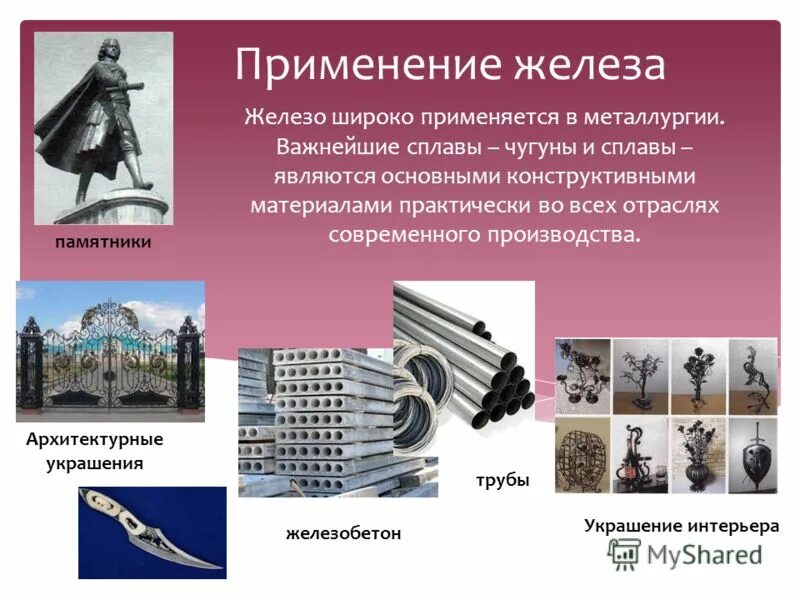 Применение железа

Железо широко применяется в металлургии. Важнейшие сплавы – чугуны и сплавы – являются основными конструктивными материалами практически во всех отраслях современного производства.

памятники

Архитектурные украшения

железобетон

трубы

Украшение интерьера

MyShared